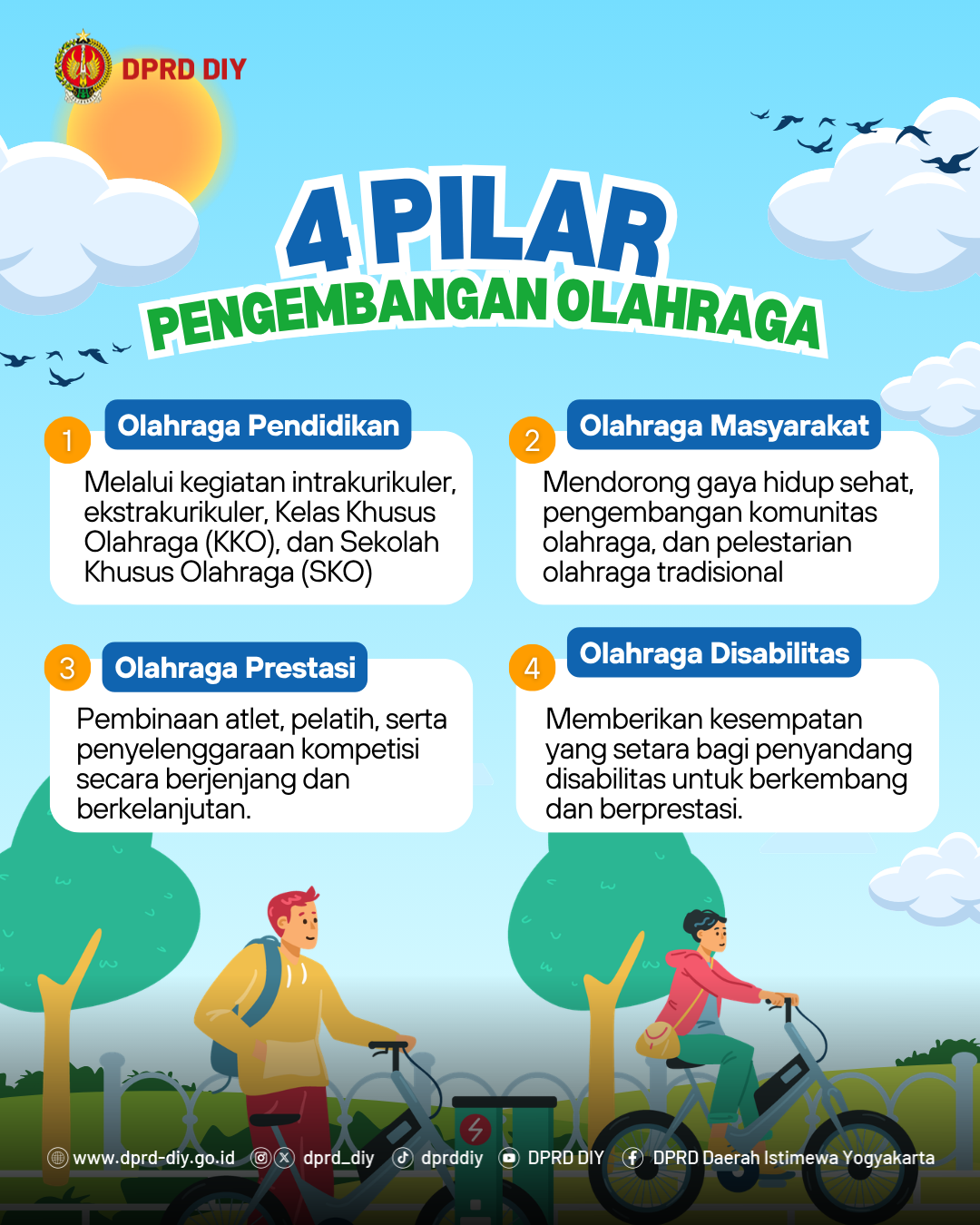 DPRD DIY

4 PILAR
PENGEMBANGAN OLAHRAGA

1 Olahraga Pendidikan
Melalui kegiatan intrakurikuler, ekstrakurikuler, Kelas Khusus Olahraga (KKO), dan Sekolah Khusus Olahraga (SKO)

2 Olahraga Masyarakat
Mendorong gaya hidup sehat, pengembangan komunitas olahraga, dan pelestarian olahraga tradisional

3 Olahraga Prestasi
Pembinaan atlet, pelatih, serta penyelenggaraan kompetisi secara berjenjang dan berkelanjutan.

4 Olahraga Disabilitas
Memberikan kesempatan yang setara bagi penyandang disabilitas untuk berkembang dan berprestasi.

www.dprd-diy.go.id dprd_diy dprddiy DPRD DIY DPRD Daerah Istimewa Yogyakarta